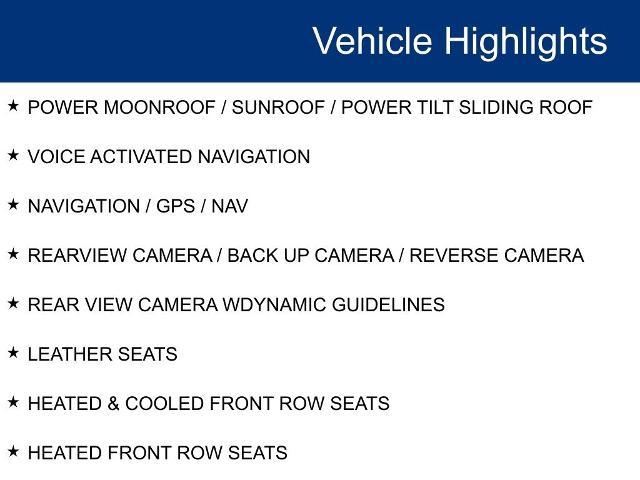 Vehicle Highlights

★ POWER MOONROOF / SUNROOF / POWER TILT SLIDING ROOF

★ VOICE ACTIVATED NAVIGATION

★ NAVIGATION / GPS / NAV

★ REARVIEW CAMERA / BACK UP CAMERA / REVERSE CAMERA

★ REAR VIEW CAMERA WDYNAMIC GUIDELINES

★ LEATHER SEATS

★ HEATED & COOLED FRONT ROW SEATS

★ HEATED FRONT ROW SEATS